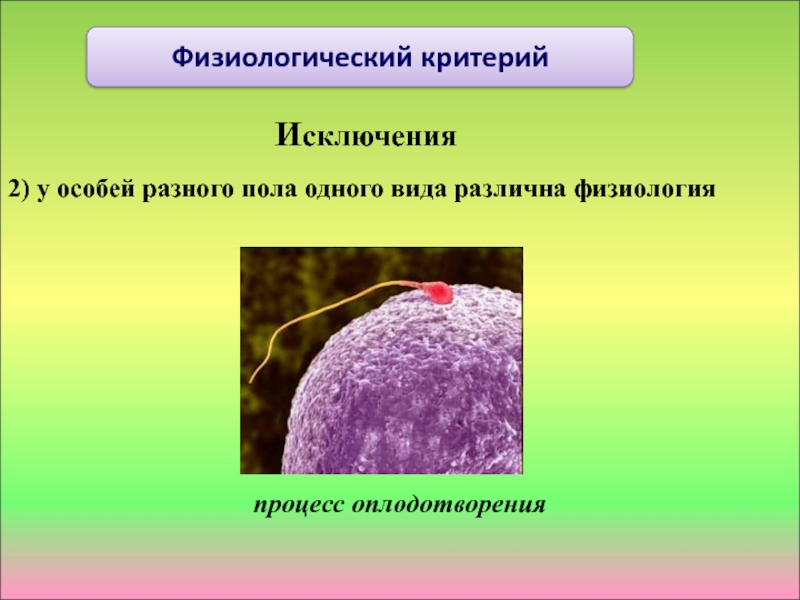 Физиологический критерий

Исключения

2) у особей разного пола одного вида различна физиология

процесс оплодотворения